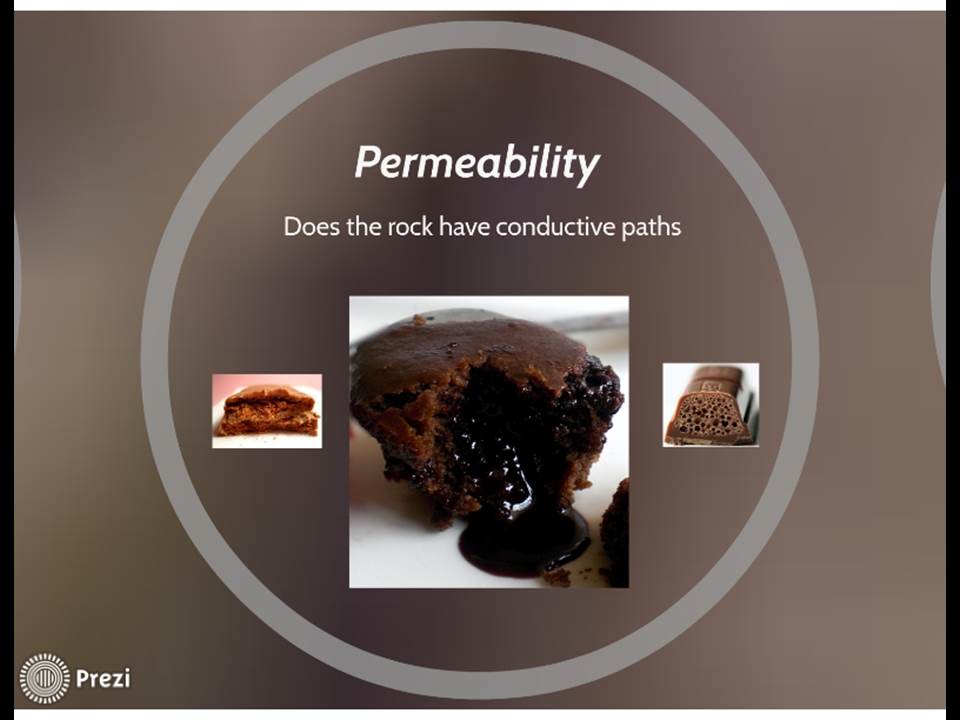 Permeability

Does the rock have conductive paths

Prezi